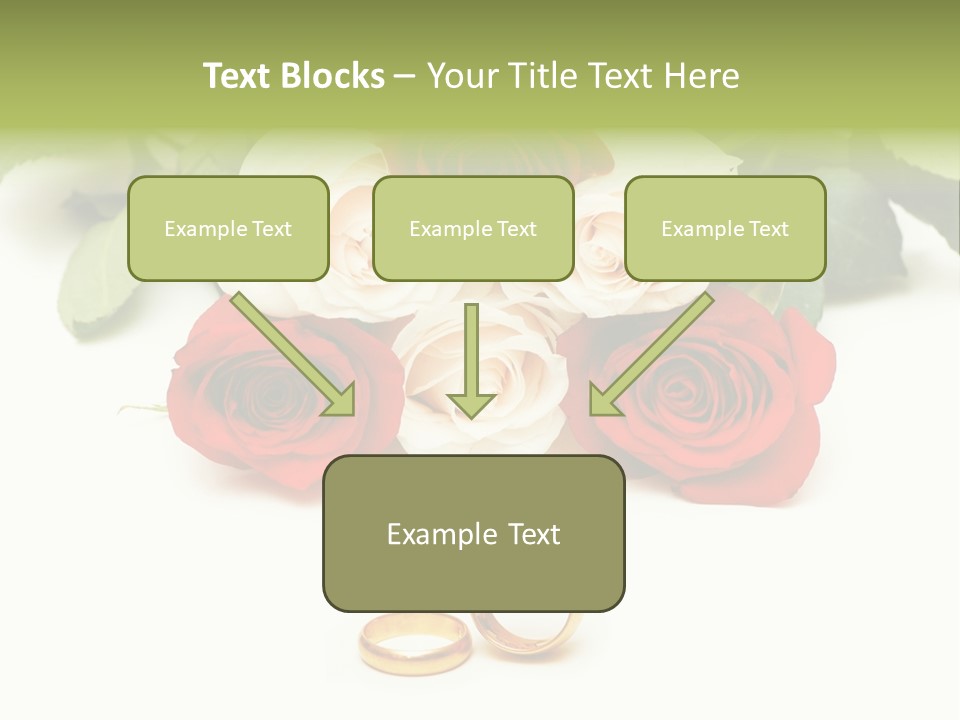 Text Blocks – Your Title Text Here

Example Text

Example Text

Example Text

Example Text